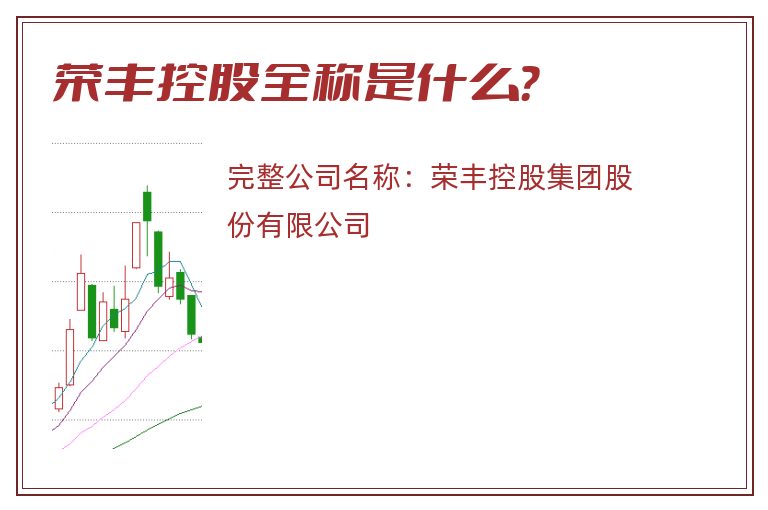 荣丰控股全称是什么?

完整公司名称：荣丰控股集团股份有限公司